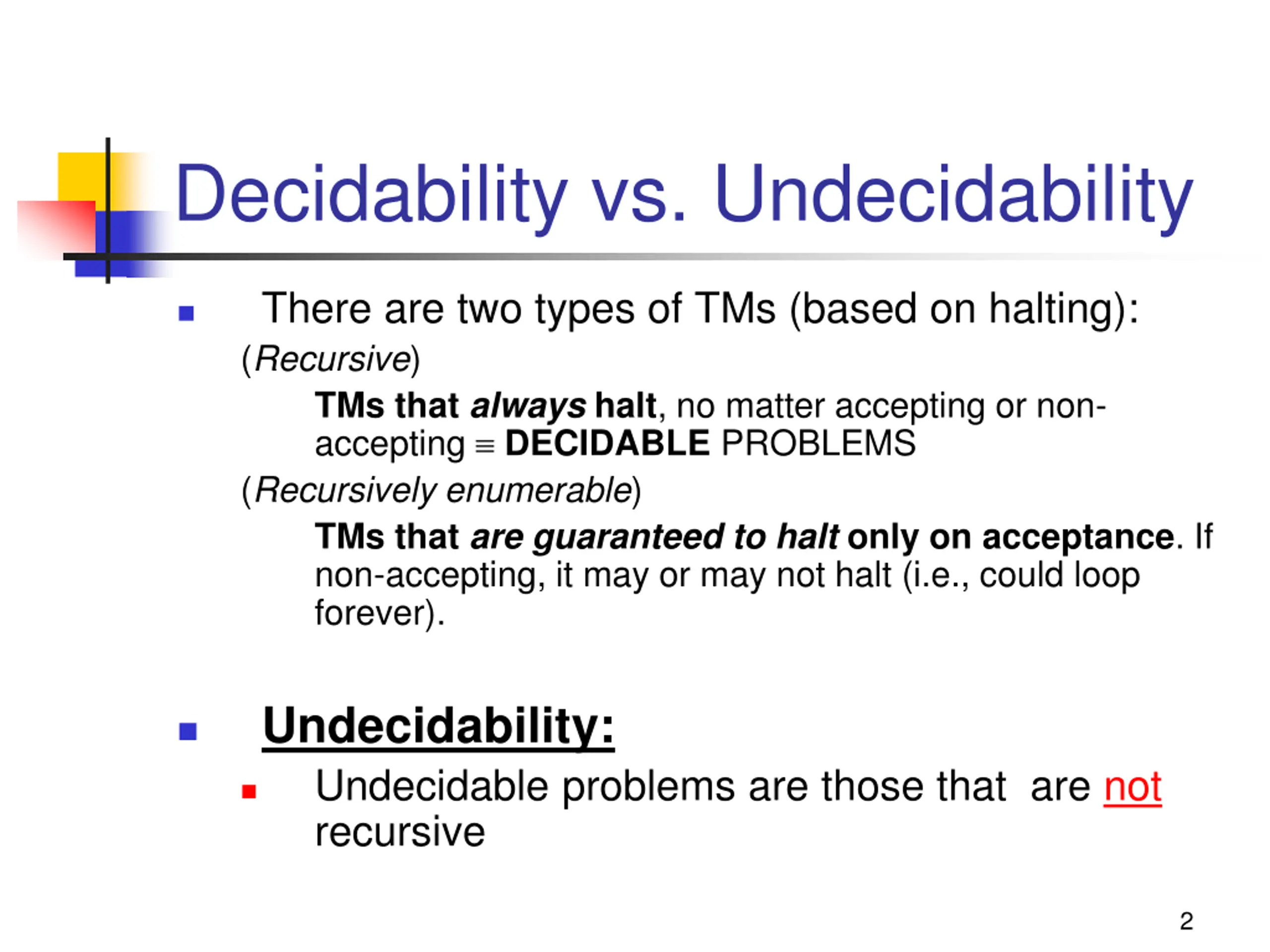 Decidability vs. Undecidability

There are two types of TMs (based on halting):

(Recursive)

TMs that always halt, no matter accepting or non-accepting ≡ DECIDABLE PROBLEMS

(Recursively enumerable)

TMs that are guaranteed to halt only on acceptance. If non-accepting, it may or may not halt (i.e., could loop forever).

Undecidability:

Undecidable problems are those that are not recursive

2